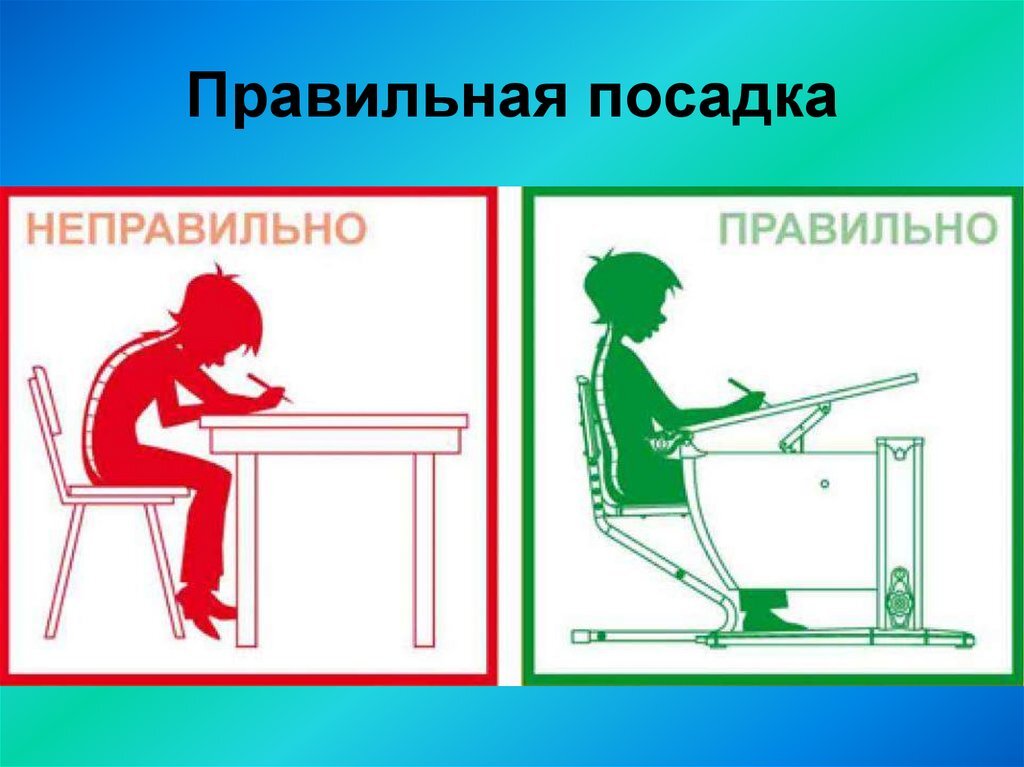 Правильная посадка

НЕПРАВИЛЬНО

ПРАВИЛЬНО